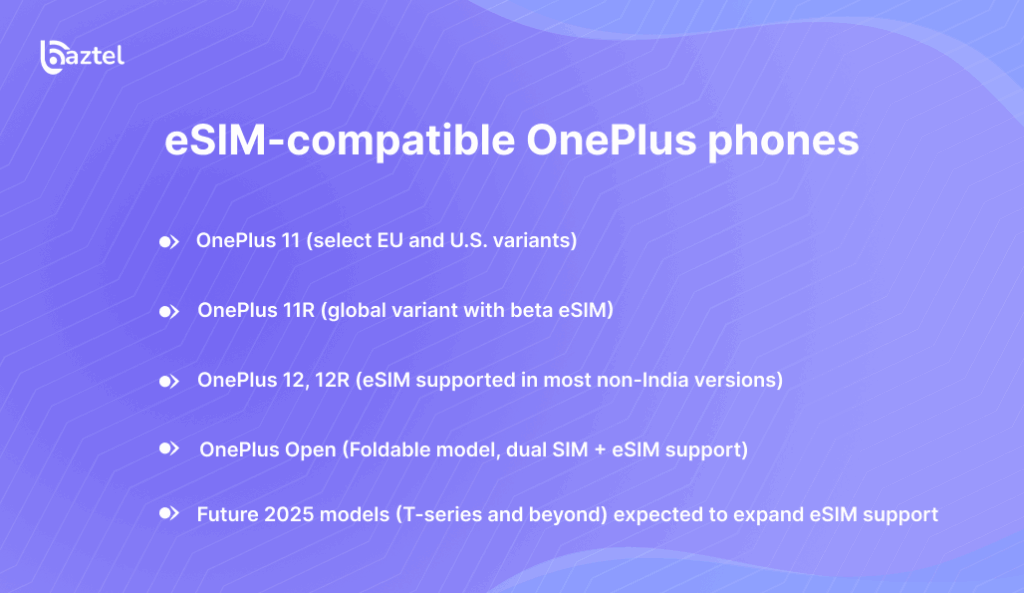 baztel

eSIM-compatible OnePlus phones

OnePlus 11 (select EU and U.S. variants)

OnePlus 11R (global variant with beta eSIM)

OnePlus 12, 12R (eSIM supported in most non-India versions)

OnePlus Open (Foldable model, dual SIM + eSIM support)

Future 2025 models (T-series and beyond) expected to expand eSIM support